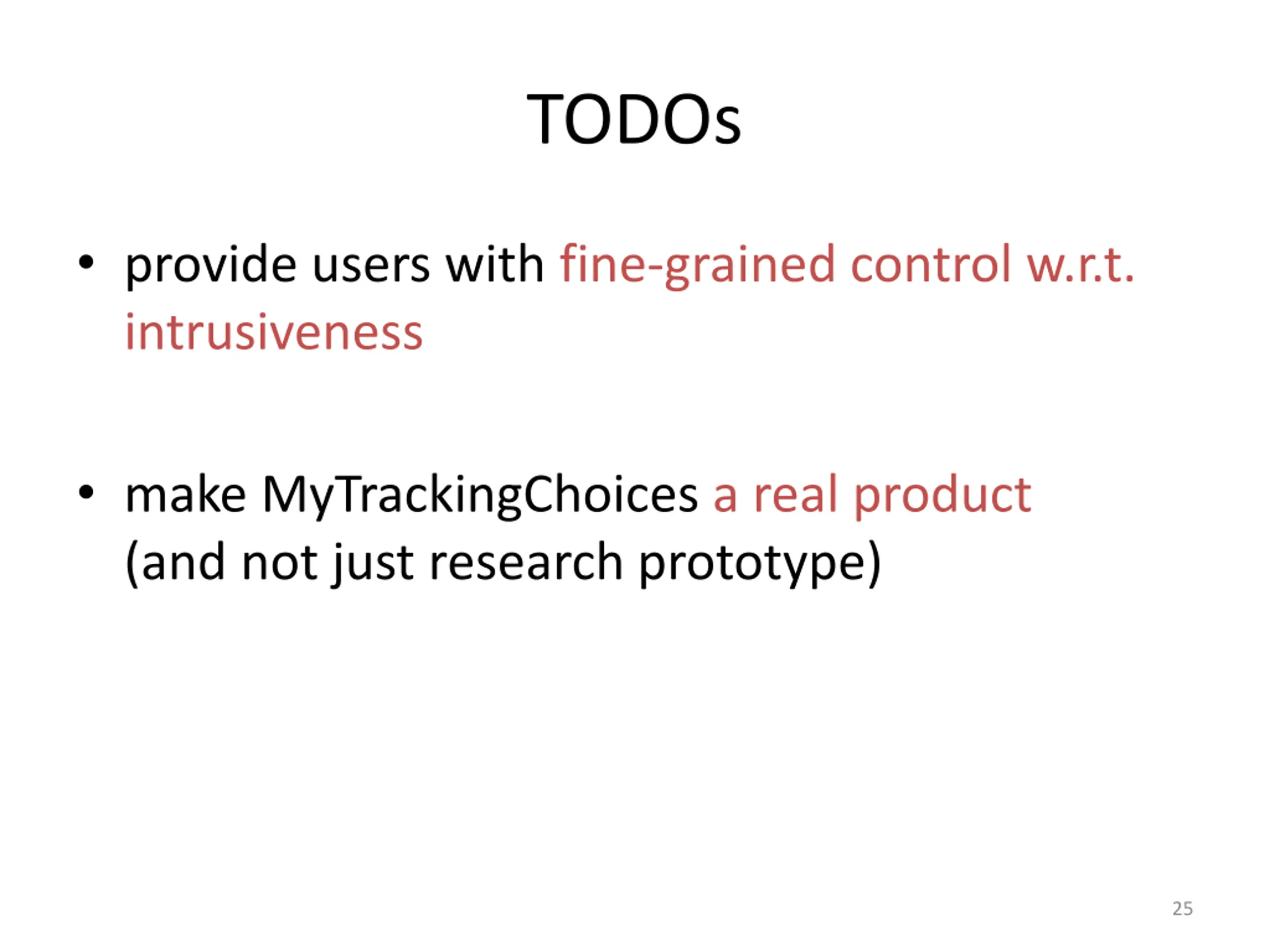 TODOs

• provide users with fine-grained control w.r.t. intrusiveness

• make MyTrackingChoices a real product (and not just research prototype)

25